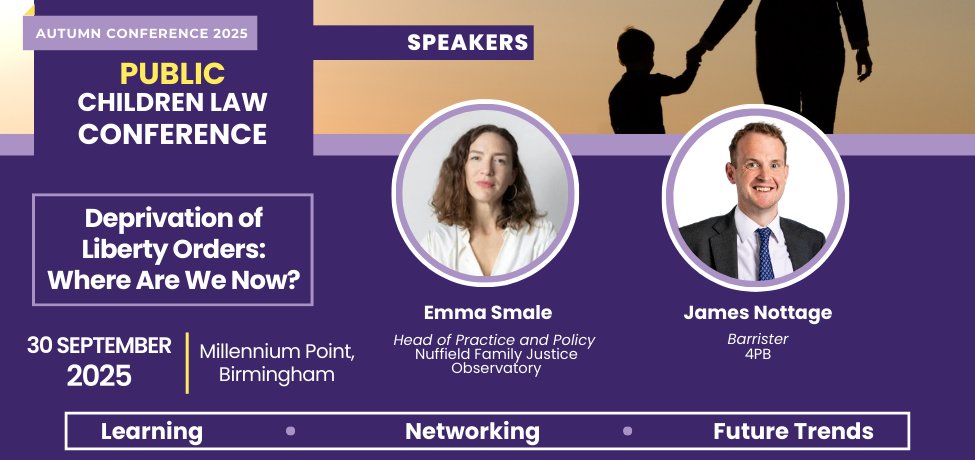 AUTUMN CONFERENCE 2025

PUBLIC
CHILDREN LAW
CONFERENCE

SPEAKERS

Deprivation of Liberty Orders: Where Are We Now?

30 SEPTEMBER 2025

Millennium Point, Birmingham

Emma Smale
Head of Practice and Policy
Nuffield Family Justice Observatory

James Nottage
Barrister
4PB

Learning • Networking • Future Trends